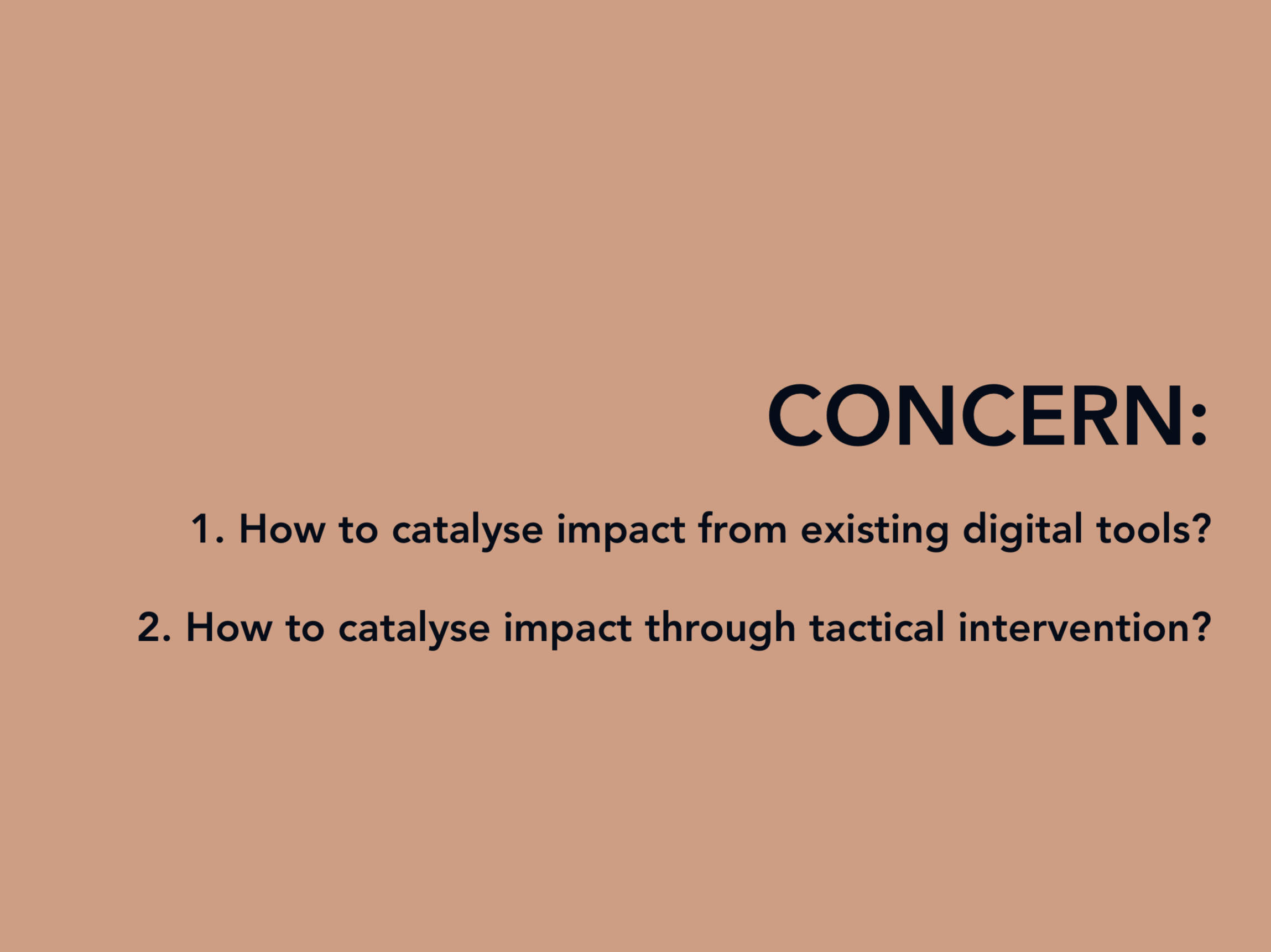 CONCERN:

1. How to catalyse impact from existing digital tools?

2. How to catalyse impact through tactical intervention?